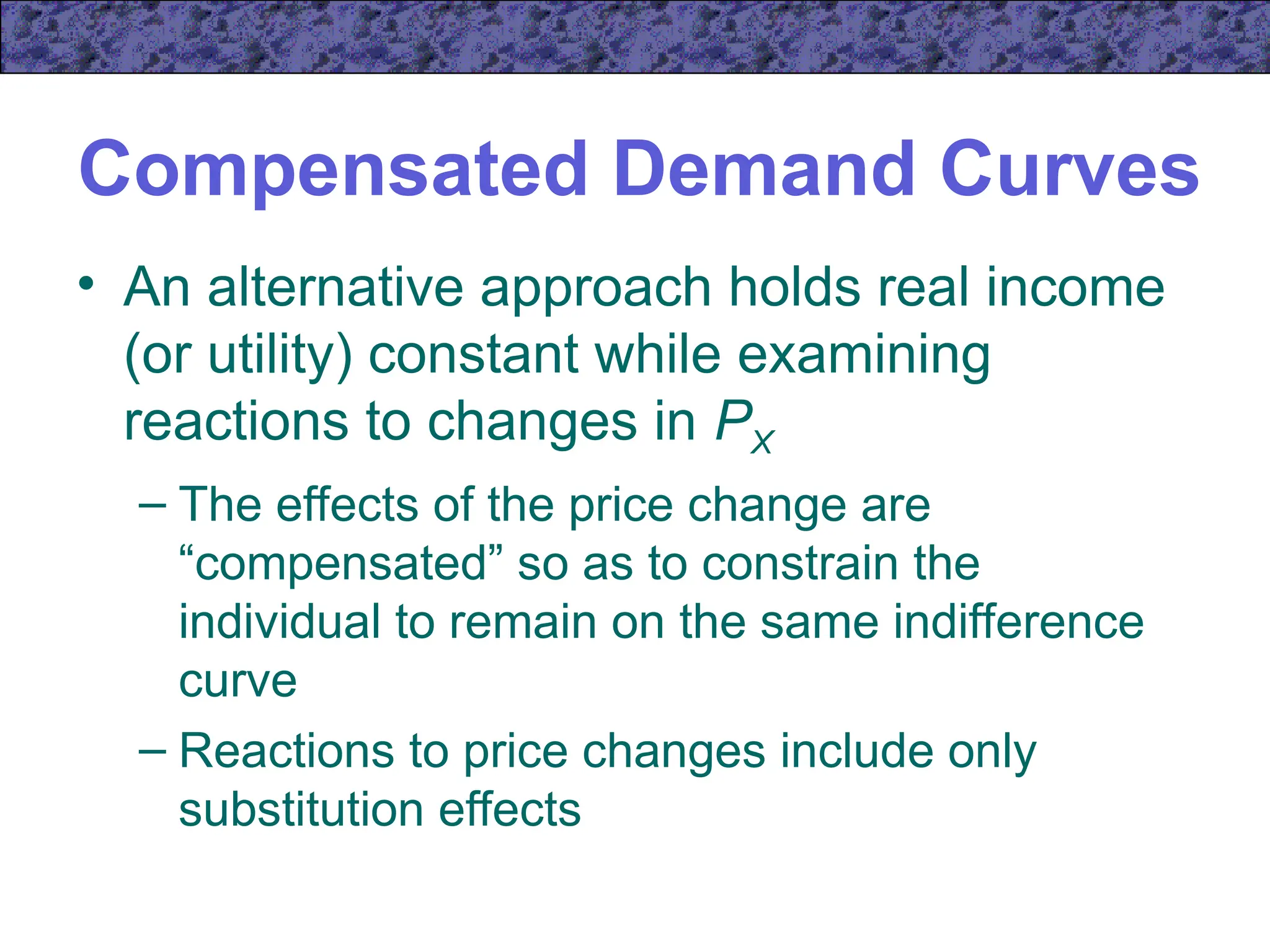 Compensated Demand Curves

• An alternative approach holds real income (or utility) constant while examining reactions to changes in $P_X$

– The effects of the price change are “compensated” so as to constrain the individual to remain on the same indifference curve

– Reactions to price changes include only substitution effects